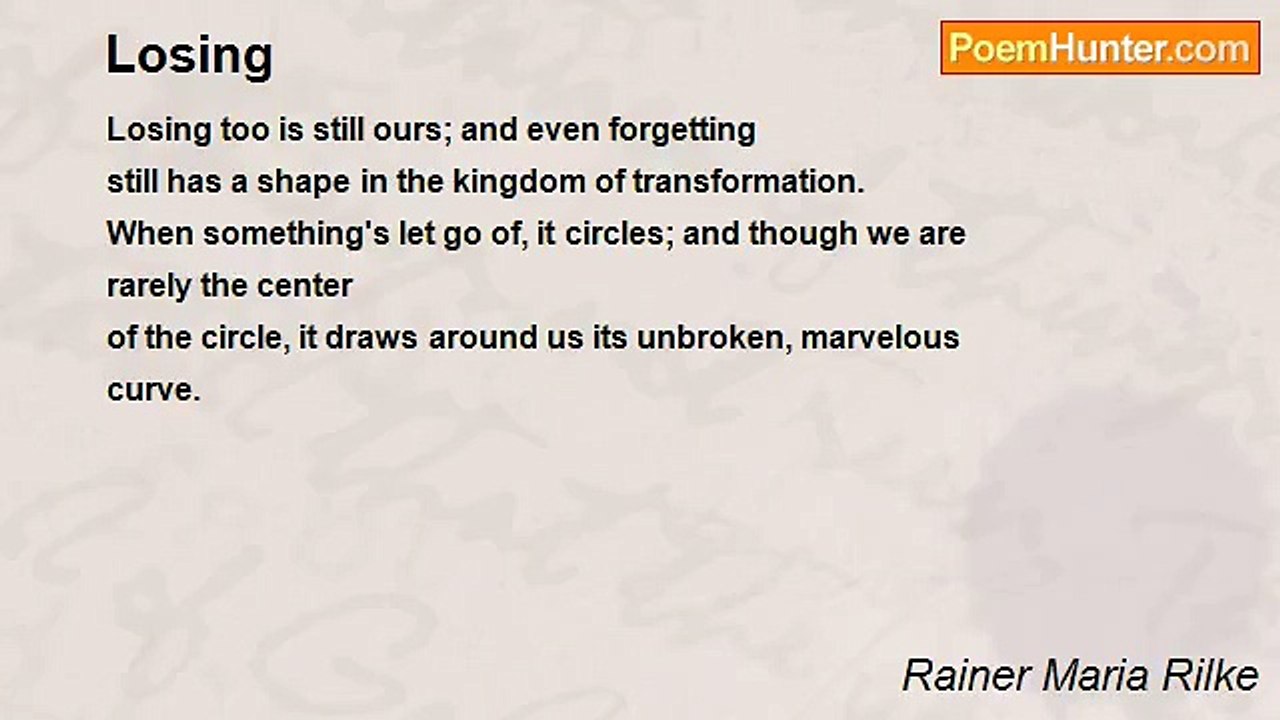 Losing

PoemHunter.com

Losing too is still ours; and even forgetting
still has a shape in the kingdom of transformation.
When something's let go of, it circles; and though we are
rarely the center
of the circle, it draws around us its unbroken, marvelous
curve.

Rainer Maria Rilke